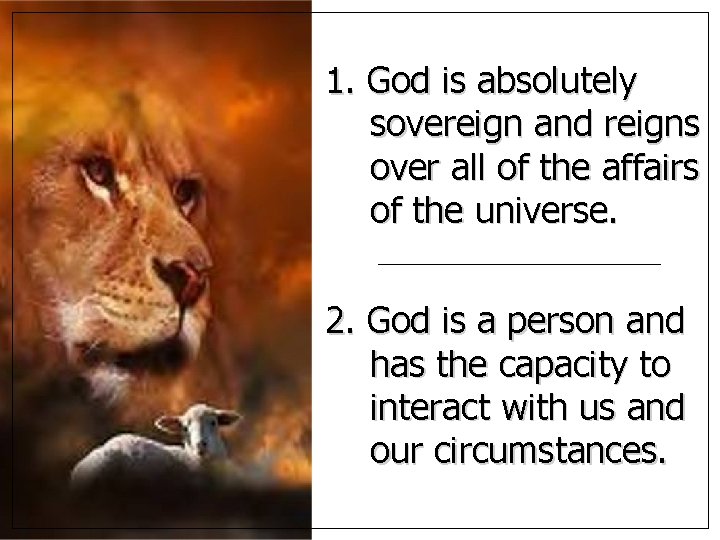 1. God is absolutely sovereign and reigns over all of the affairs of the universe.

2. God is a person and has the capacity to interact with us and our circumstances.